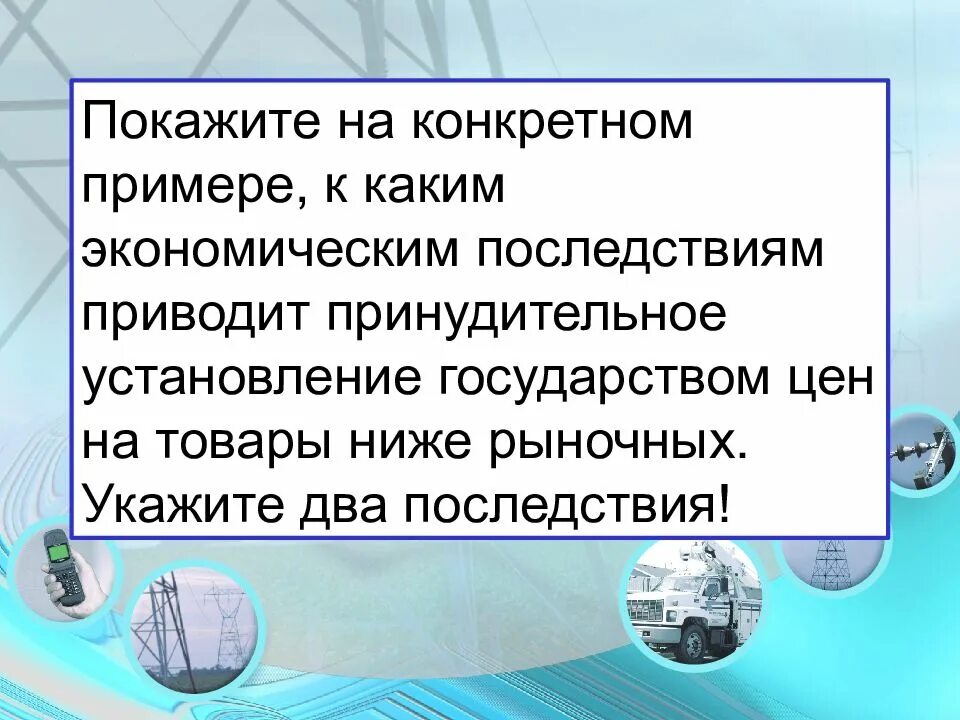 Покажите на конкретном примере, к каким экономическим последствиям приводит принудительное установление государством цен на товары ниже рыночных. Укажите два последствия!